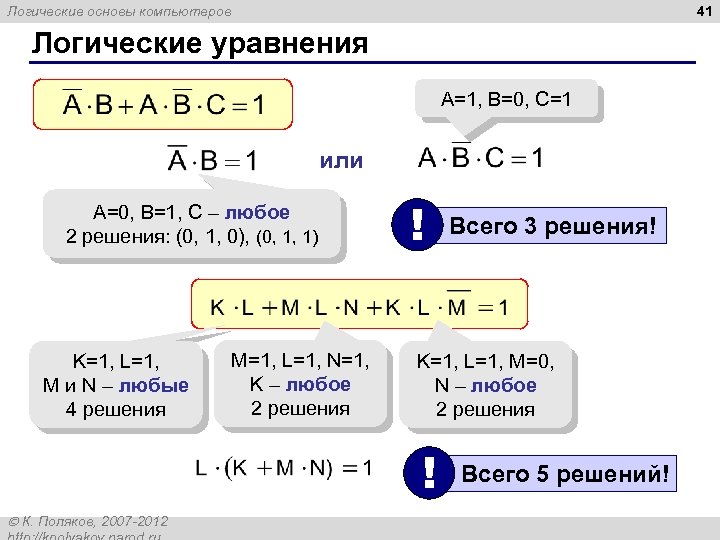 Логические основы компьютеров

41

Логические уравнения

$\overline{A} \cdot B + A \cdot \overline{B} \cdot C = 1$

A=1, B=0, C=1

$\overline{A} \cdot B = 1$ или $A \cdot \overline{B} \cdot C = 1$

A=0, B=1, C – любое
2 решения: (0, 1, 0), (0, 1, 1)

!
Всего 3 решения!

$K \cdot L + M \cdot L \cdot N + K \cdot L \cdot \overline{M} = 1$

K=1, L=1,
M и N – любые
4 решения

M=1, L=1, N=1,
K – любое
2 решения

K=1, L=1, M=0,
N – любое
2 решения

$L \cdot (K + M \cdot N) = 1$

!
Всего 5 решений!

© К. Поляков, 2007-2012
http://kpolyakov.narod.ru